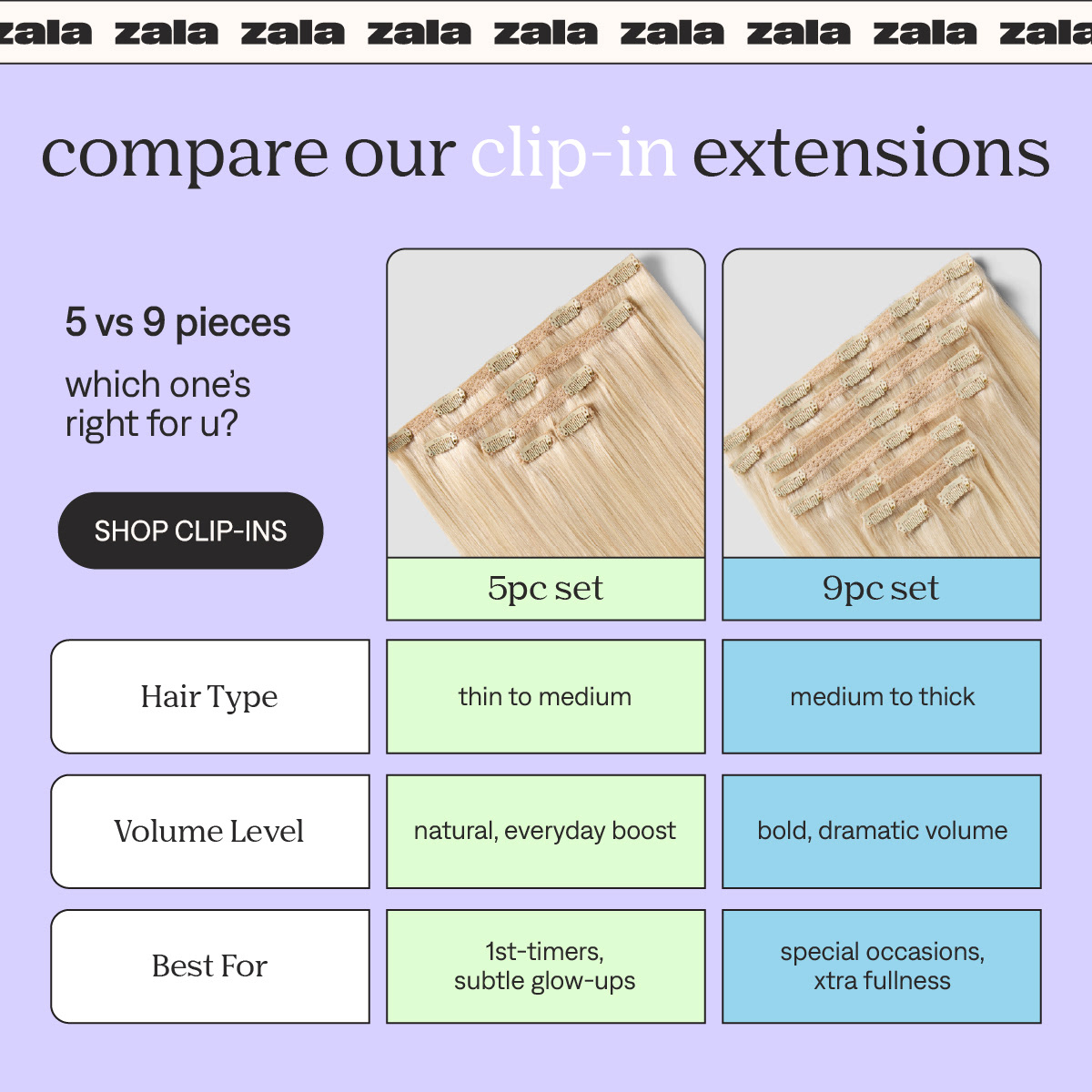 zala zala zala zala zala zala zala zala zala

compare our clip-in extensions

5 vs 9 pieces

which one's right for u?

SHOP CLIP-INS

| | 5pc set | 9pc set |
|---|---|---|
| Hair Type | thin to medium | medium to thick |
| Volume Level | natural, everyday boost | bold, dramatic volume |
| Best For | 1st-timers, subtle glow-ups | special occasions, xtra fullness |